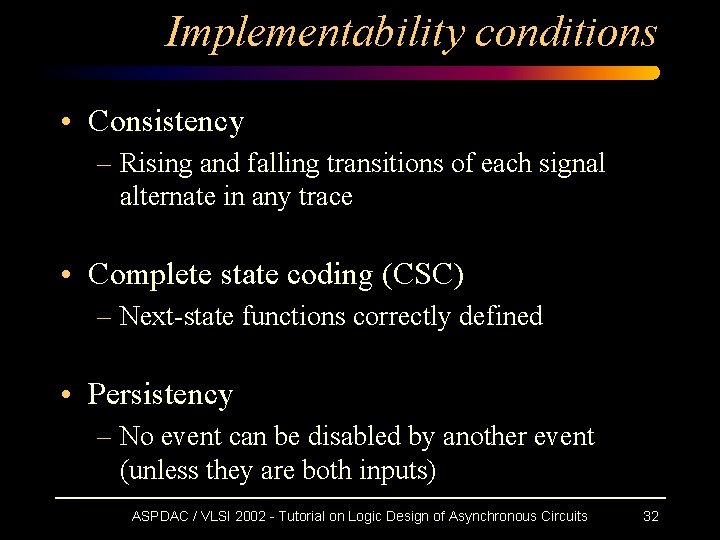 Implementability conditions

• Consistency
– Rising and falling transitions of each signal alternate in any trace

• Complete state coding (CSC)
– Next-state functions correctly defined

• Persistency
– No event can be disabled by another event (unless they are both inputs)

ASPDAC / VLSI 2002 - Tutorial on Logic Design of Asynchronous Circuits 32